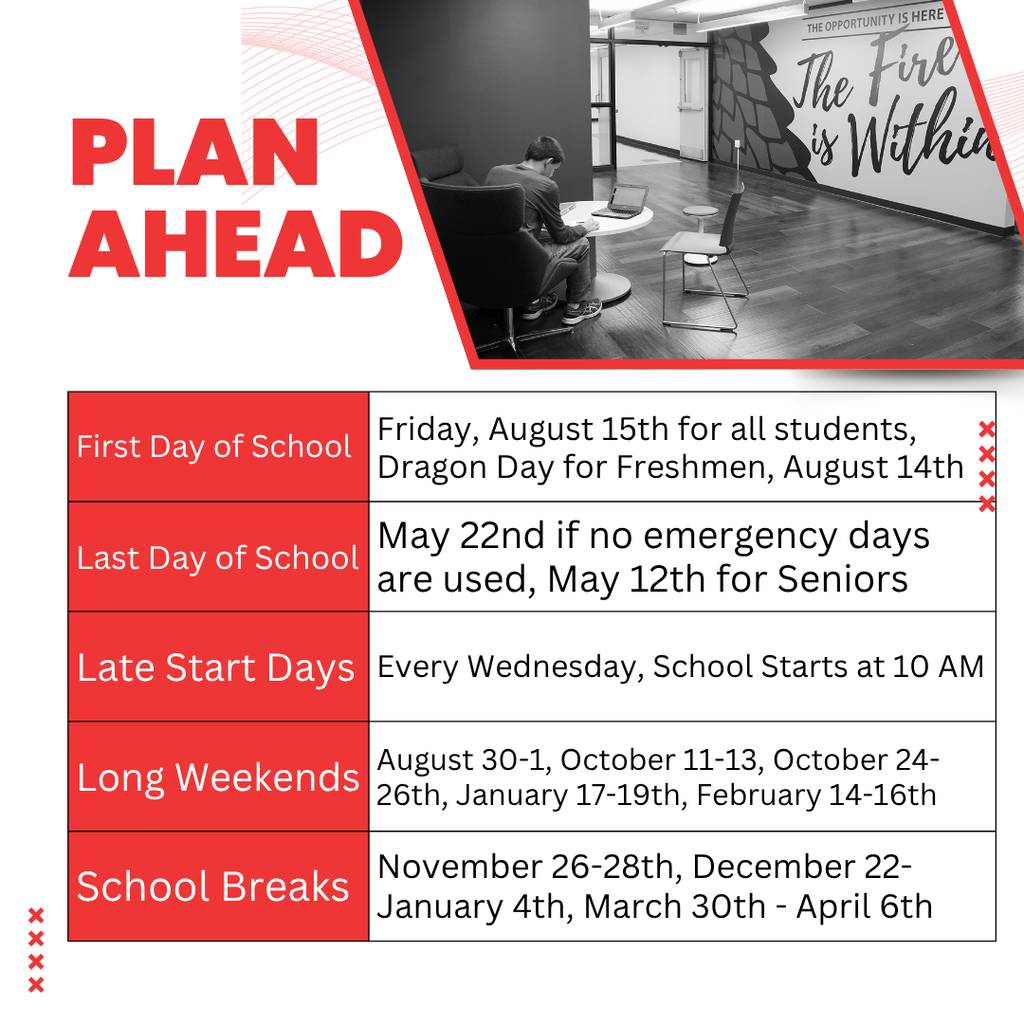 PLAN AHEAD

THE OPPORTUNITY IS HERE
The Fire is Within

| First Day of School | Friday, August 15th for all students, Dragon Day for Freshmen, August 14th |
|---|---|
| Last Day of School | May 22nd if no emergency days are used, May 12th for Seniors |
| Late Start Days | Every Wednesday, School Starts at 10 AM |
| Long Weekends | August 30-1, October 11-13, October 24-26th, January 17-19th, February 14-16th |
| School Breaks | November 26-28th, December 22-January 4th, March 30th - April 6th |